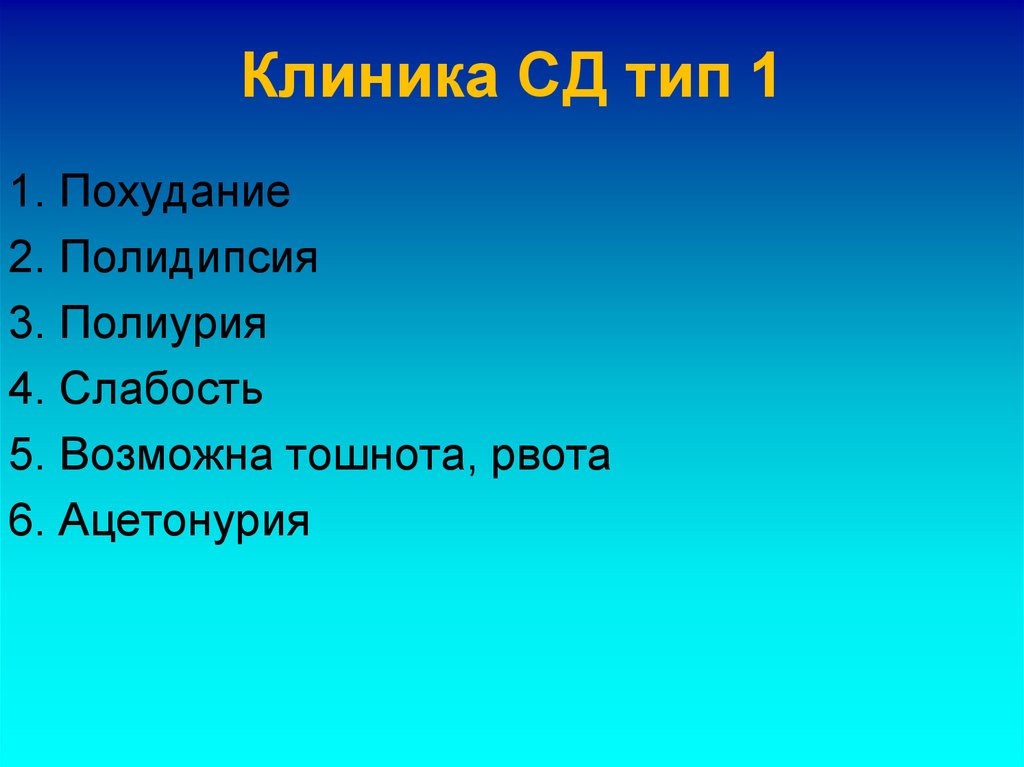 Клиника СД тип 1

1. Похудание
2. Полидипсия
3. Полиурия
4. Слабость
5. Возможна тошнота, рвота
6. Ацетонурия